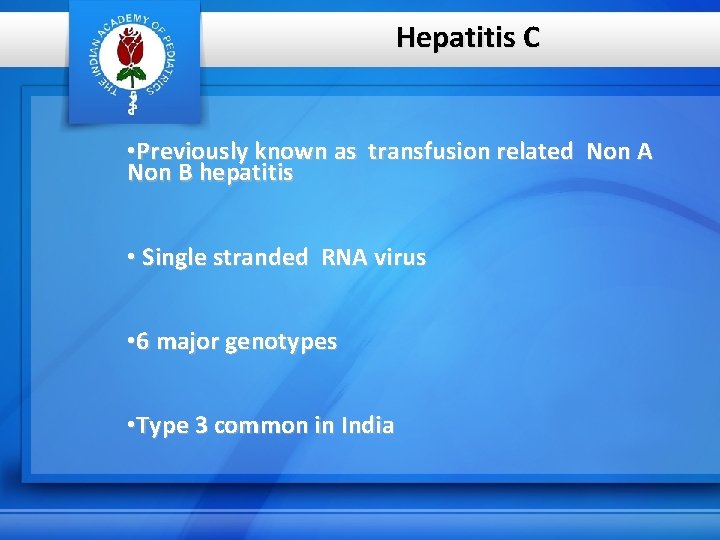 THE INDIAN ACADEMY OF PEDIATRICS

Hepatitis C

•Previously known as transfusion related Non A Non B hepatitis

• Single stranded RNA virus

•6 major genotypes

•Type 3 common in India